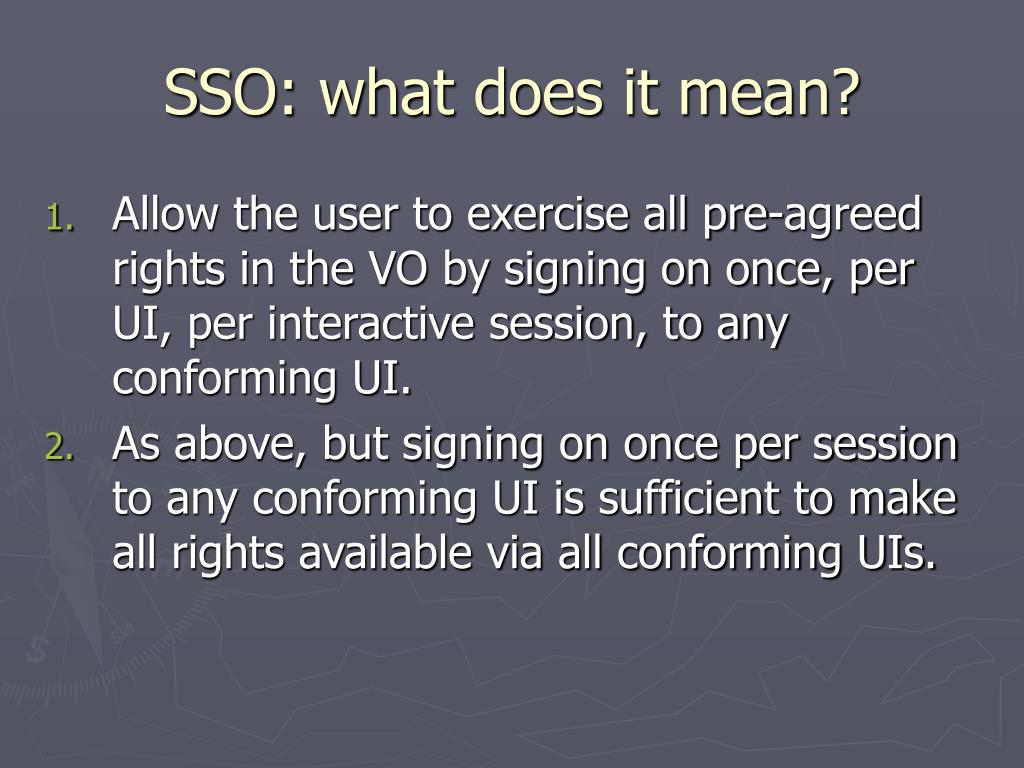 SSO: what does it mean?

1. Allow the user to exercise all pre-agreed rights in the VO by signing on once, per UI, per interactive session, to any conforming UI.
2. As above, but signing on once per session to any conforming UI is sufficient to make all rights available via all conforming UIs.